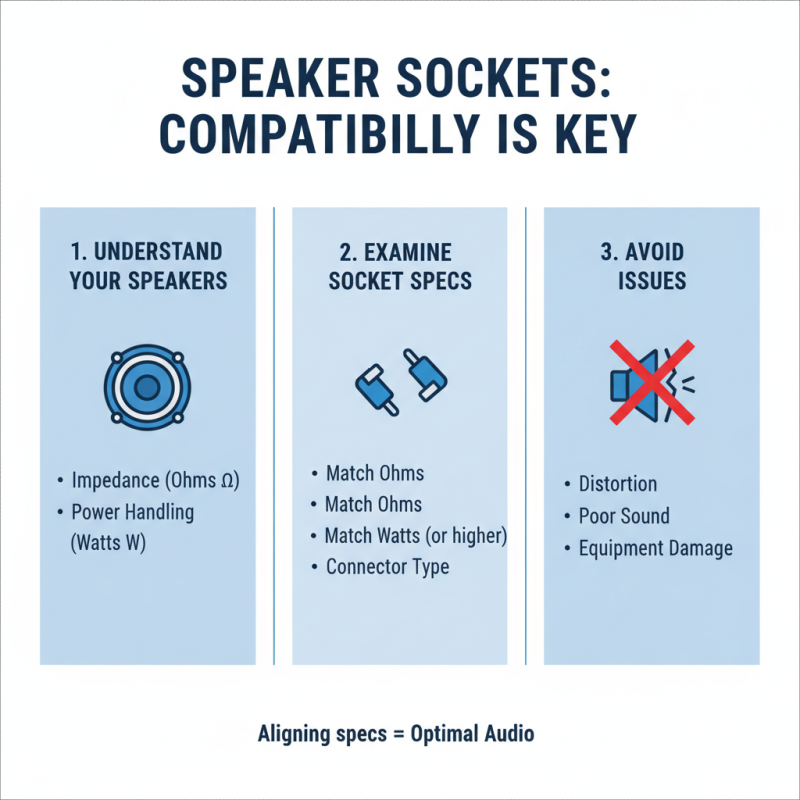 SPEAKER SOCKETS: COMPATIBILLY IS KEY

1. UNDERSTAND YOUR SPEAKERS

• Impedance (Ohms Ω)
• Power Handling (Watts W)

2. EXAMINE SOCKET SPECS

• Match Ohms
• Match Ohms
• Match Watts (or higher)
• Connector Type

3. AVOID ISSUES

• Distortion
• Poor Sound
• Equipment Damage

Aligning specs = Optimal Audio